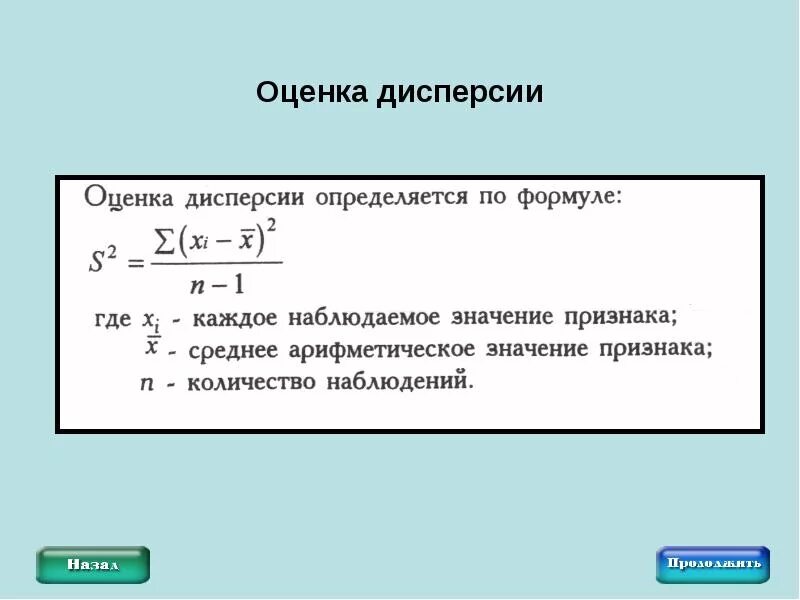 Оценка дисперсии

Оценка дисперсии определяется по формуле:

$S^2 = \frac{\sum (x_i - \bar{x})^2}{n-1}$

где $x_i$ - каждое наблюдаемое значение признака;
$\bar{x}$ - среднее арифметическое значение признака;
$n$ - количество наблюдений.

Назад

Продолжить